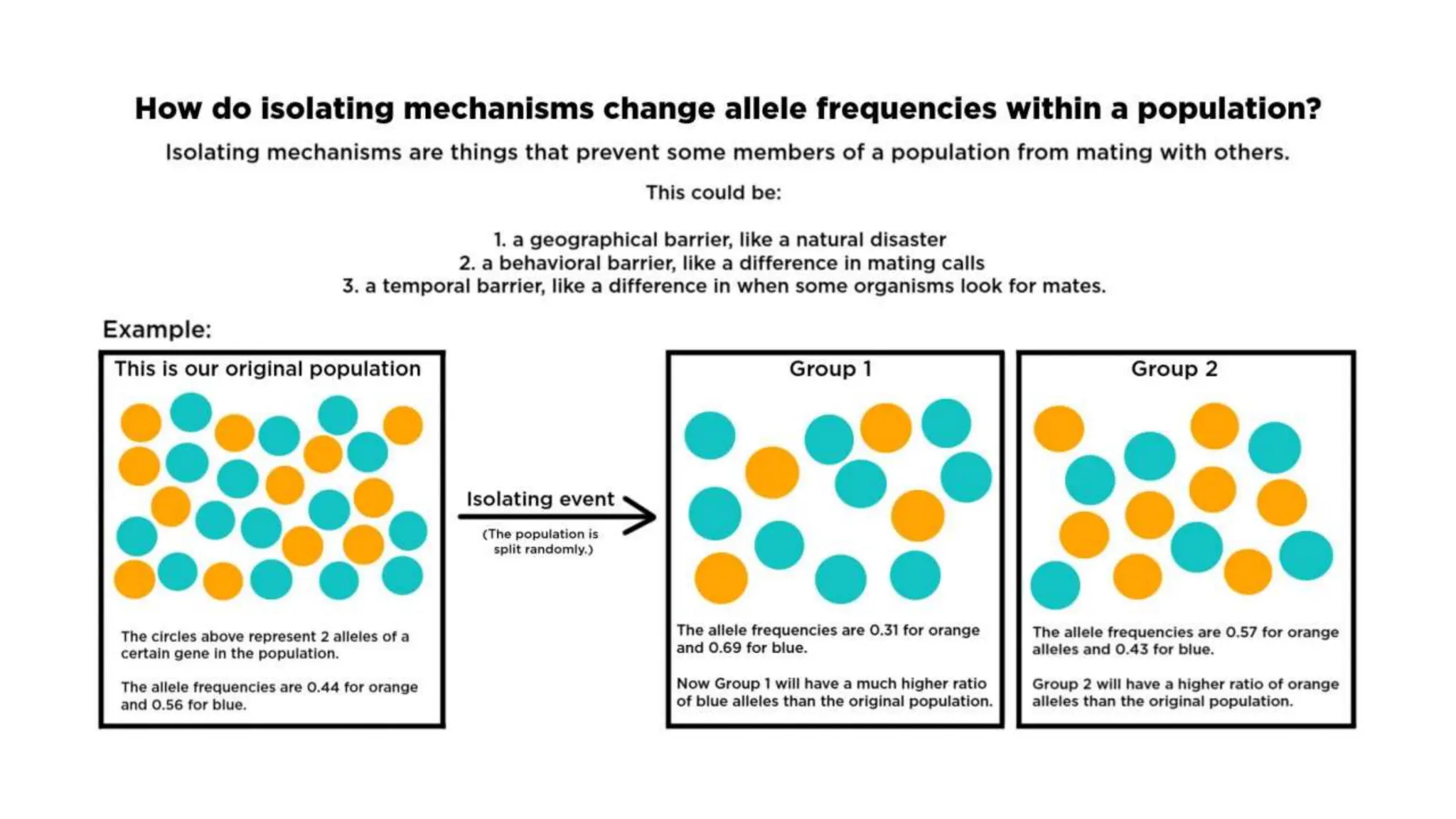 How do isolating mechanisms change allele frequencies within a population?

Isolating mechanisms are things that prevent some members of a population from mating with others.

This could be:

1. a geographical barrier, like a natural disaster
2. a behavioral barrier, like a difference in mating calls
3. a temporal barrier, like a difference in when some organisms look for mates.

Example:

This is our original population

The circles above represent 2 alleles of a certain gene in the population.

The allele frequencies are 0.44 for orange and 0.56 for blue.

Isolating event

(The population is split randomly.)

Group 1

The allele frequencies are 0.31 for orange and 0.69 for blue.

Now Group 1 will have a much higher ratio of blue alleles than the original population.

Group 2

The allele frequencies are 0.57 for orange alleles and 0.43 for blue.

Group 2 will have a higher ratio of orange alleles than the original population.